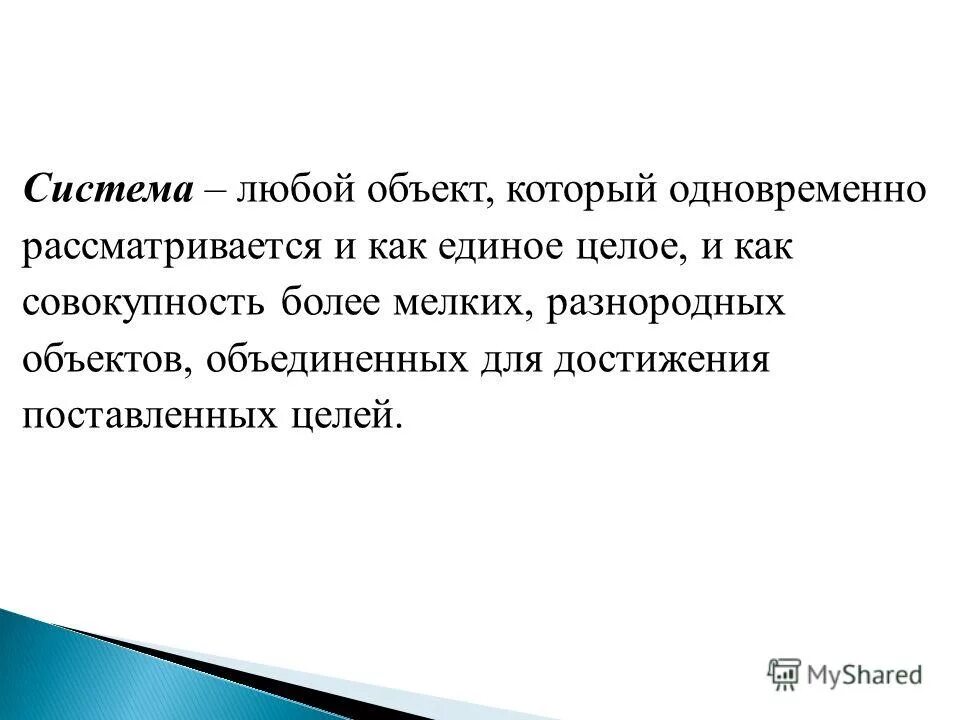 Система – любой объект, который одновременно рассматривается и как единое целое, и как совокупность более мелких, разнородных объектов, объединенных для достижения поставленных целей.

MyShared